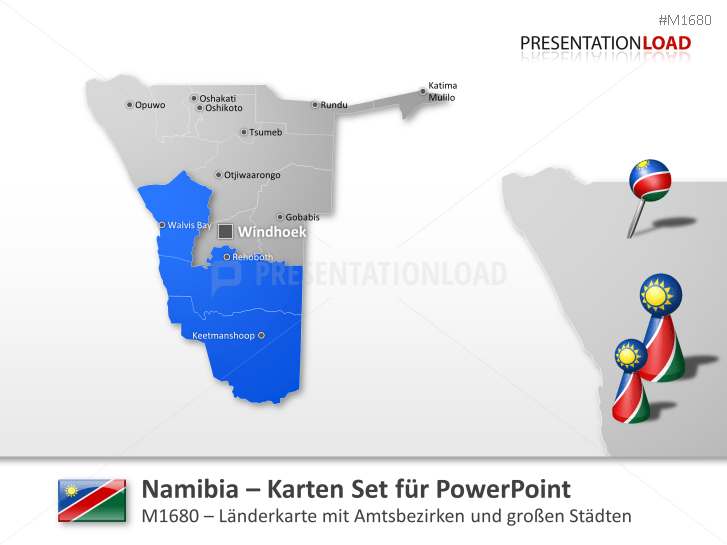 #M1680

PRESENTATIONLOAD

Opuwo
Oshakati
Oshikoto
Rundu
Katima Mulilo
Tsumeb
Otjiwaarongo
Gobabis
Walvis Bay
Windhoek
Rehoboth
PRESENTATIONLOAD
Keetmanshoop

Namibia – Karten Set für PowerPoint
M1680 – Länderkarte mit Amtsbezirken und großen Städten